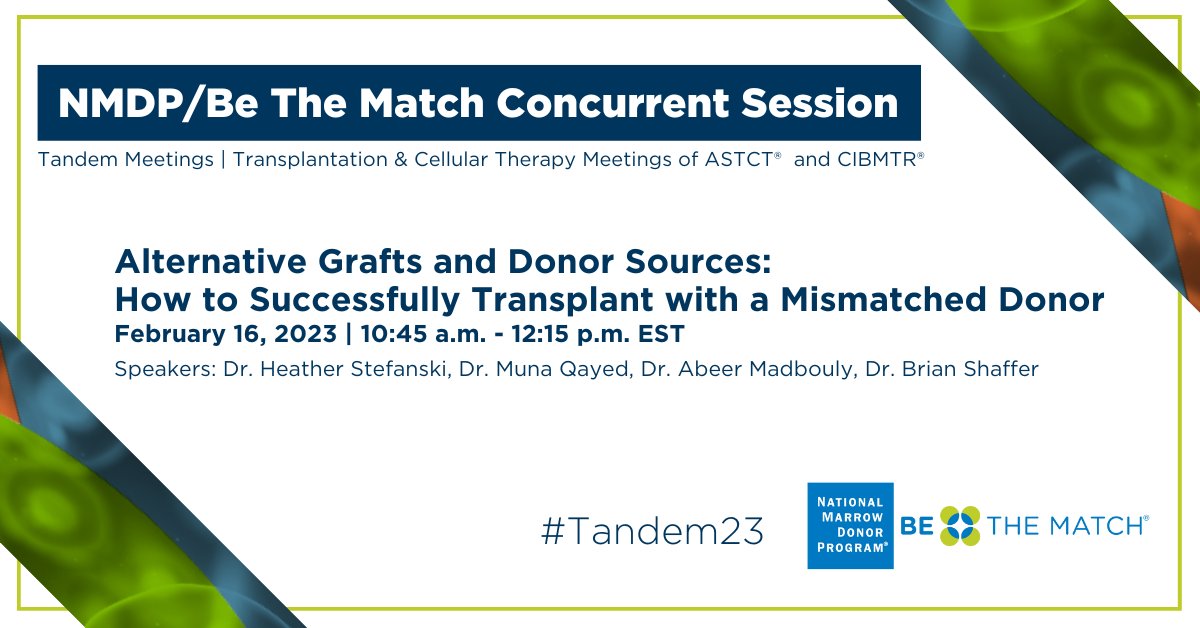 NMDP/Be The Match Concurrent Session

Tandem Meetings | Transplantation & Cellular Therapy Meetings of ASTCT® and CIBMTR®

Alternative Grafts and Donor Sources:
How to Successfully Transplant with a Mismatched Donor

February 16, 2023 | 10:45 a.m. - 12:15 p.m. EST

Speakers: Dr. Heather Stefanski, Dr. Muna Qayed, Dr. Abeer Madbouly, Dr. Brian Shaffer

#Tandem23

NATIONAL MARROW DONOR PROGRAM®

BE THE MATCH®